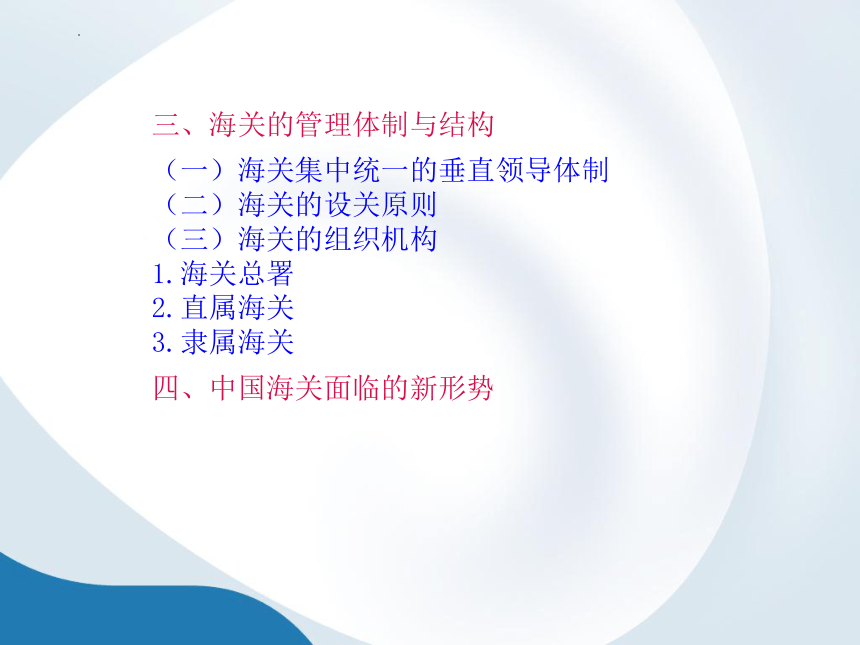 三、海关的管理体制与结构

（一）海关集中统一的垂直领导体制
（二）海关的设关原则
（三）海关的组织机构
1.海关总署
2.直属海关
3.隶属海关

四、中国海关面临的新形势